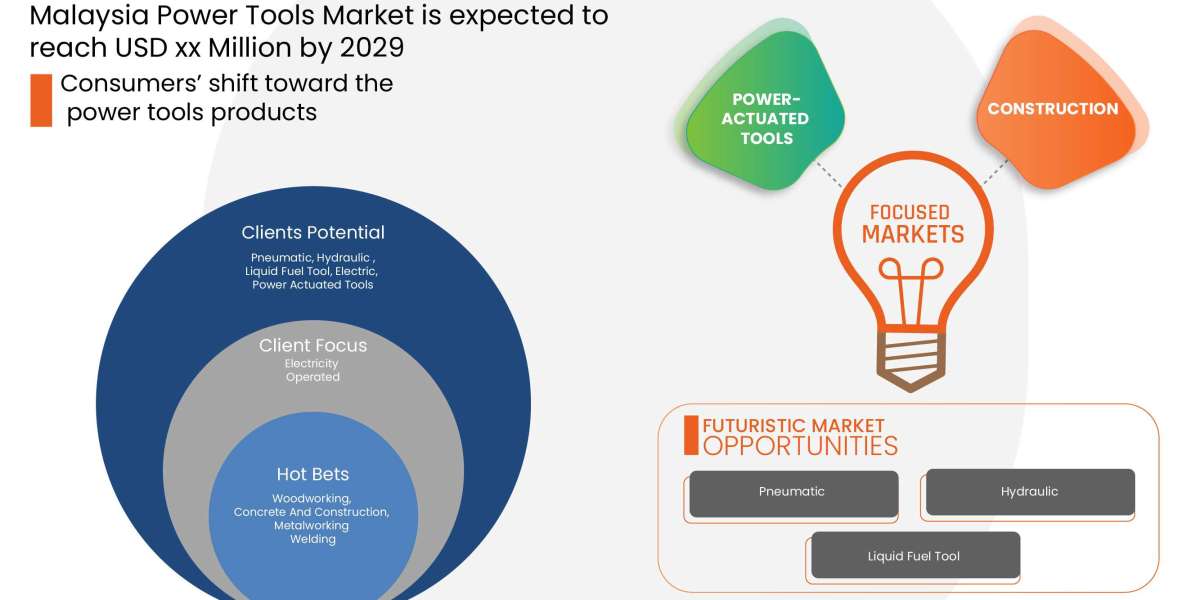 Malaysia Power Tools Market is expected to reach USD xx Million by 2029

Consumers' shift toward the power tools products

Clients Potential
Pneumatic, Hydraulic , Liquid Fuel Tool, Electric, Power Actuated Tools

Client Focus
Electricity Operated

Hot Bets
Woodworking, Concrete And Construction, Metalworking Welding

POWER-ACTUATED TOOLS

CONSTRUCTION

FOCUSED MARKETS

FUTURISTIC MARKET OPPORTUNITIES

Pneumatic

Hydraulic

Liquid Fuel Tool